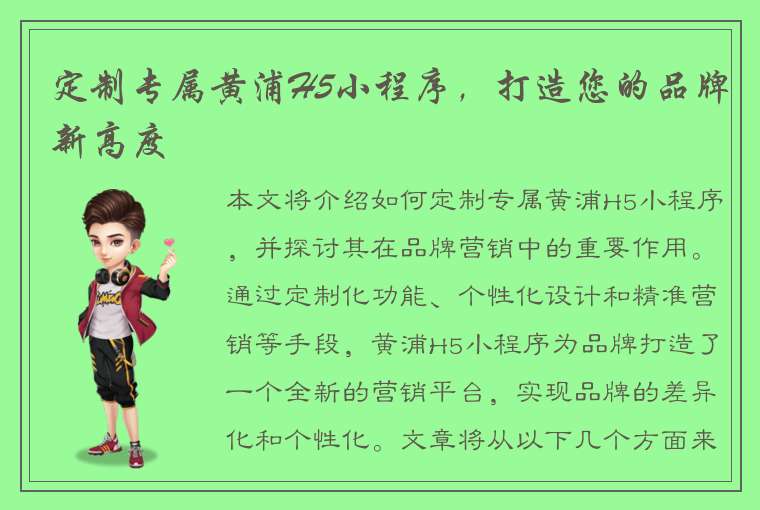 定制专属黄浦H5小程序，打造您的品牌新高度

本文将介绍如何定制专属黄浦H5小程序，并探讨其在品牌营销中的重要作用。通过定制化功能、个性化设计和精准营销等手段，黄浦H5小程序为品牌打造了一个全新的营销平台，实现品牌的差异化和个性化。文章将从以下几个方面来